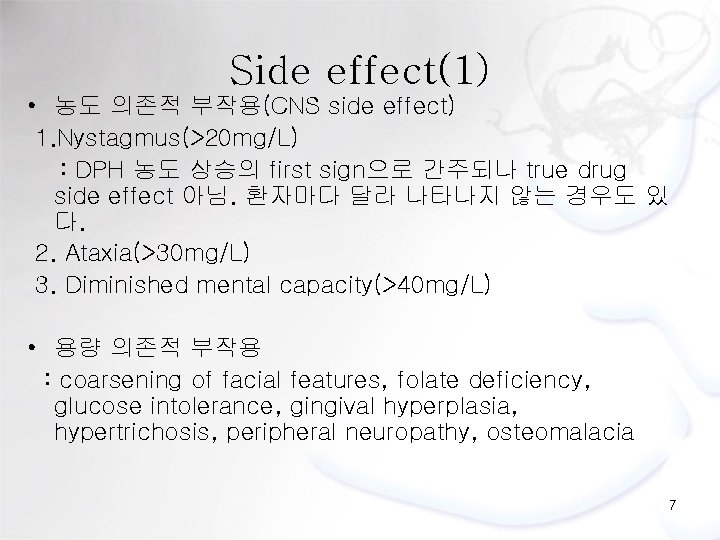 Side effect(1)

• 농도 의존적 부작용(CNS side effect)

1.Nystagmus(>20mg/L)

: DPH 농도 상승의 first sign으로 간주되나 true drug side effect 아님. 환자마다 달라 나타나지 않는 경우도 있다.

2. Ataxia(>30mg/L)

3. Diminished mental capacity(>40mg/L)

• 용량 의존적 부작용

: coarsening of facial features, folate deficiency, glucose intolerance, gingival hyperplasia, hypertrichosis, peripheral neuropathy, osteomalacia

7